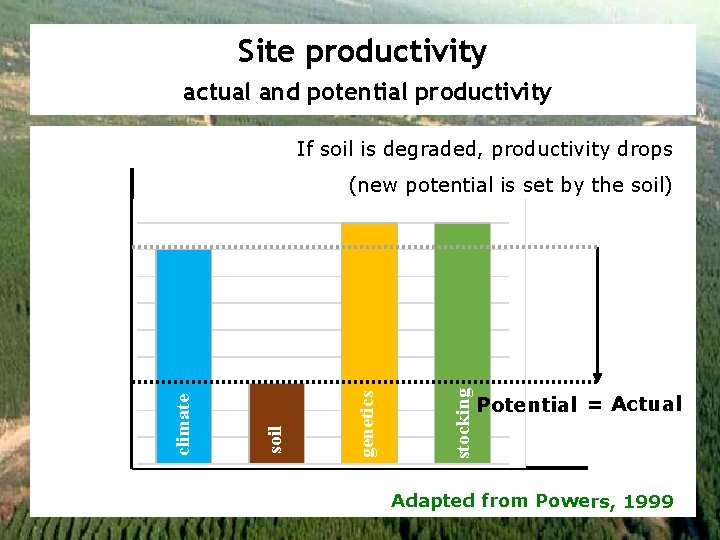 Site productivity

actual and potential productivity

If soil is degraded, productivity drops

(new potential is set by the soil)

climate

soil

genetics

stocking

Potential = Actual

Adapted from Powers, 1999